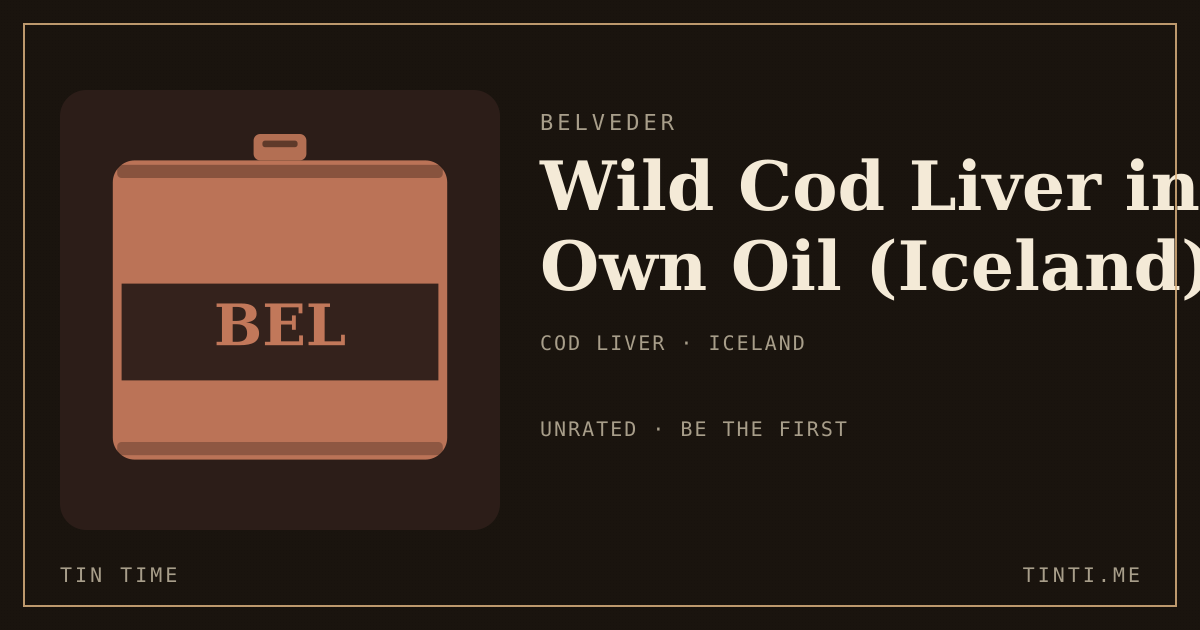 BEL

BELVEDER

Wild Cod Liver in Own Oil (Iceland)

COD LIVER · ICELAND

UNRATED · BE THE FIRST

TIN TIME

TINTI.ME